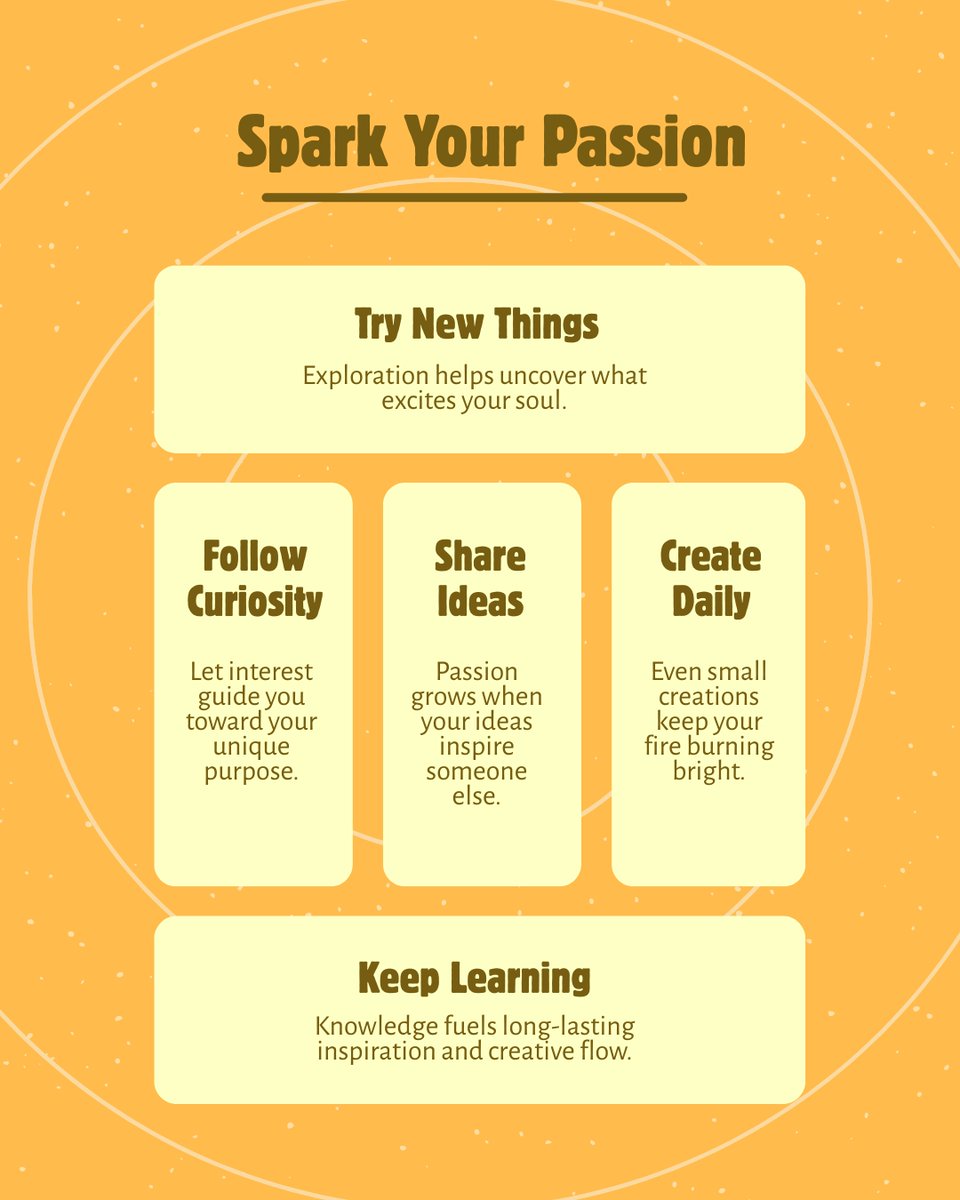 Spark Your Passion

Try New Things

Exploration helps uncover what excites your soul.

Follow Curiosity

Let interest guide you toward your unique purpose.

Share Ideas

Passion grows when your ideas inspire someone else.

Create Daily

Even small creations keep your fire burning bright.

Keep Learning

Knowledge fuels long-lasting inspiration and creative flow.